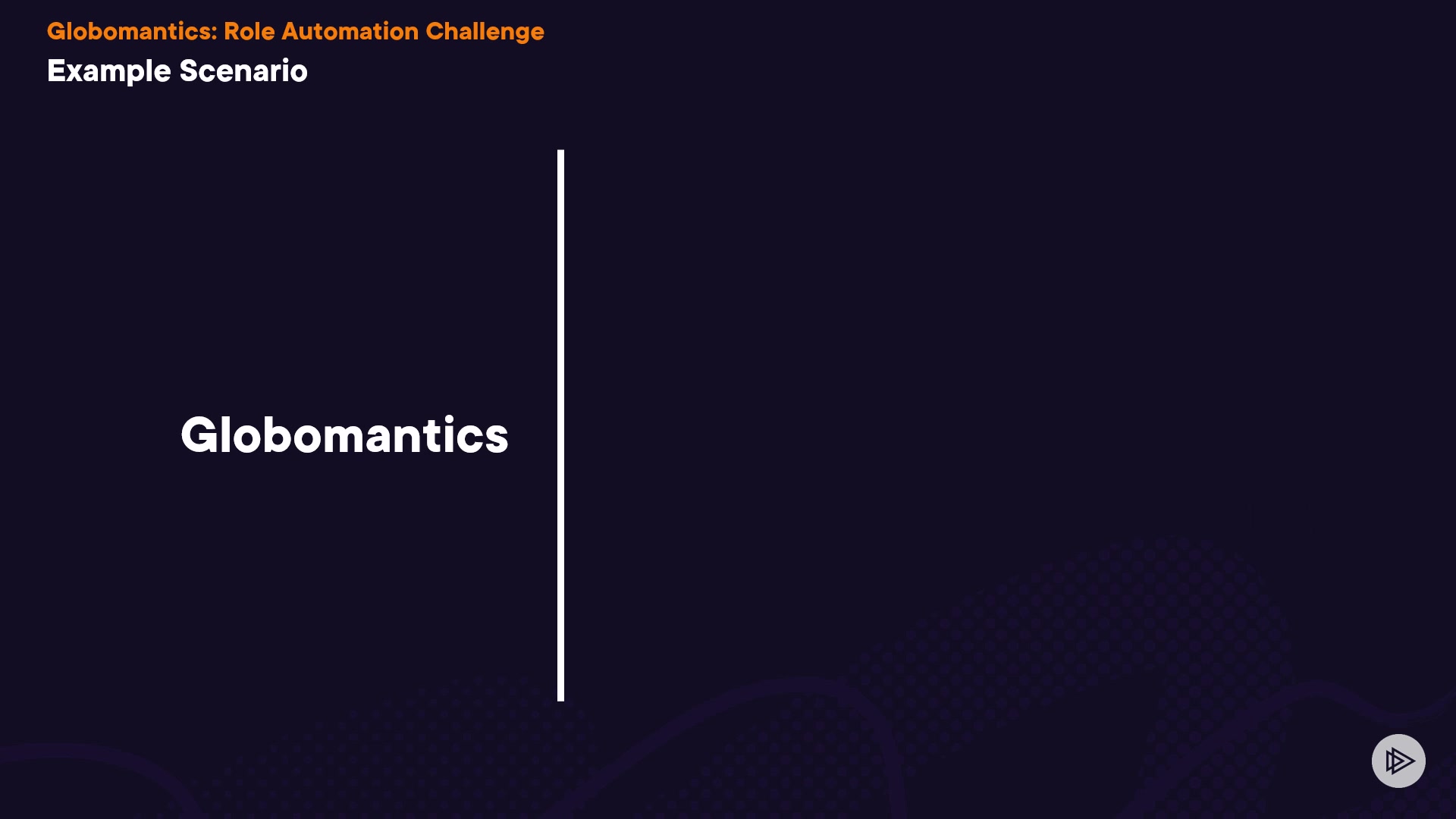 Globomantics: Role Automation Challenge
Example Scenario

Globomantics